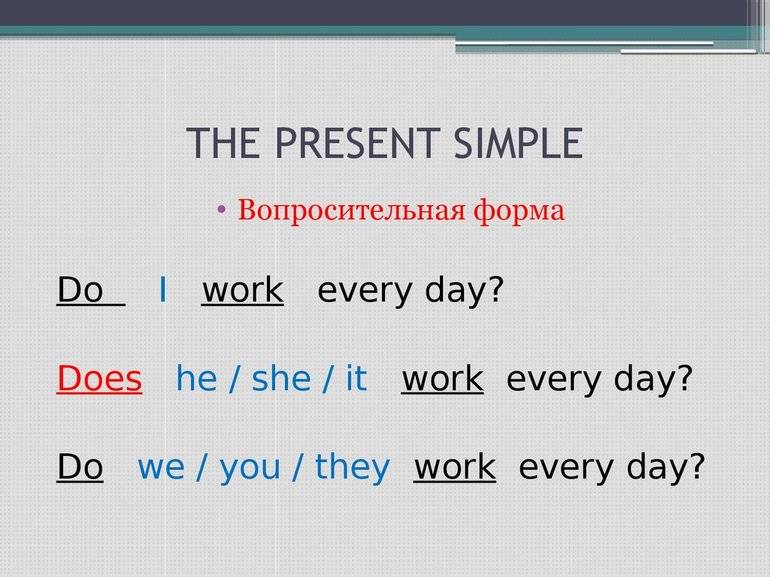 THE PRESENT SIMPLE

• Вопросительная форма

Do I work every day?

Does he / she / it work every day?

Do we / you / they work every day?